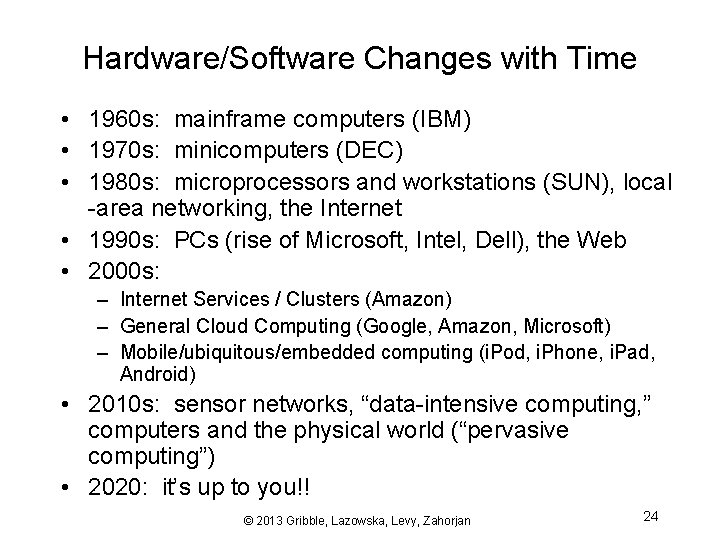 Hardware/Software Changes with Time

• 1960s: mainframe computers (IBM)
• 1970s: minicomputers (DEC)
• 1980s: microprocessors and workstations (SUN), local -area networking, the Internet
• 1990s: PCs (rise of Microsoft, Intel, Dell), the Web
• 2000s:
– Internet Services / Clusters (Amazon)
– General Cloud Computing (Google, Amazon, Microsoft)
– Mobile/ubiquitous/embedded computing (iPod, iPhone, iPad, Android)
• 2010s: sensor networks, “data-intensive computing,” computers and the physical world (“pervasive computing”)
• 2020: it’s up to you!!

© 2013 Gribble, Lazowska, Levy, Zahorjan

24